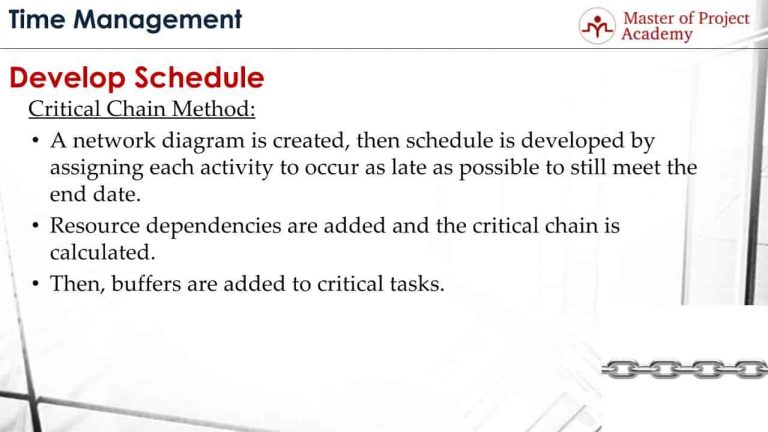 Time Management

Master of Project Academy

Develop Schedule

Critical Chain Method:

• A network diagram is created, then schedule is developed by assigning each activity to occur as late as possible to still meet the end date.

• Resource dependencies are added and the critical chain is calculated.

• Then, buffers are added to critical tasks.